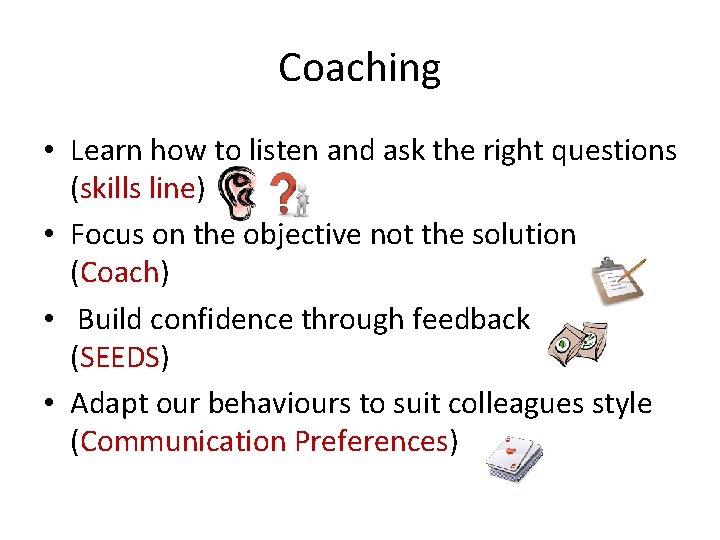 Coaching

• Learn how to listen and ask the right questions (skills line)
• Focus on the objective not the solution (Coach)
• Build confidence through feedback (SEEDS)
• Adapt our behaviours to suit colleagues style (Communication Preferences)